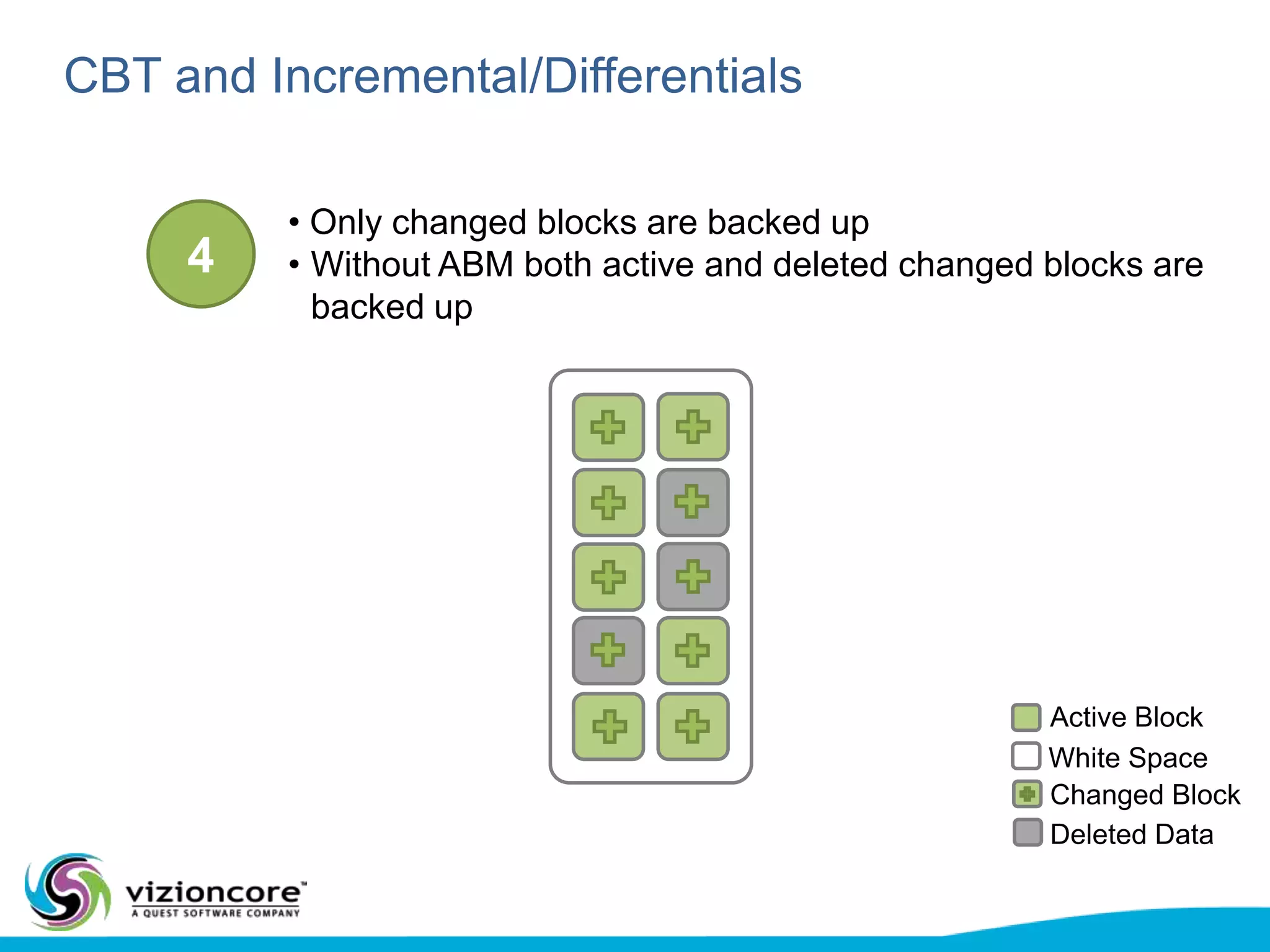 CBT and Incremental/Differentials

4

• Only changed blocks are backed up
• Without ABM both active and deleted changed blocks are backed up

Active Block
White Space
Changed Block
Deleted Data

vizioncore™
A QUEST SOFTWARE COMPANY